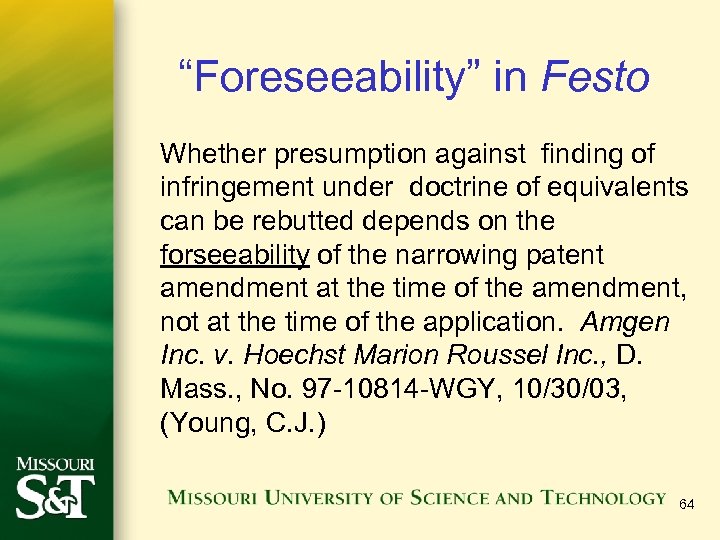 “Foreseeability” in Festo

Whether presumption against finding of infringement under doctrine of equivalents can be rebutted depends on the forseeability of the narrowing patent amendment at the time of the amendment, not at the time of the application. Amgen Inc. v. Hoechst Marion Roussel Inc., D. Mass., No. 97-10814-WGY, 10/30/03, (Young, C.J.)

MISSOURI S&T

MISSOURI UNIVERSITY OF SCIENCE AND TECHNOLOGY

64